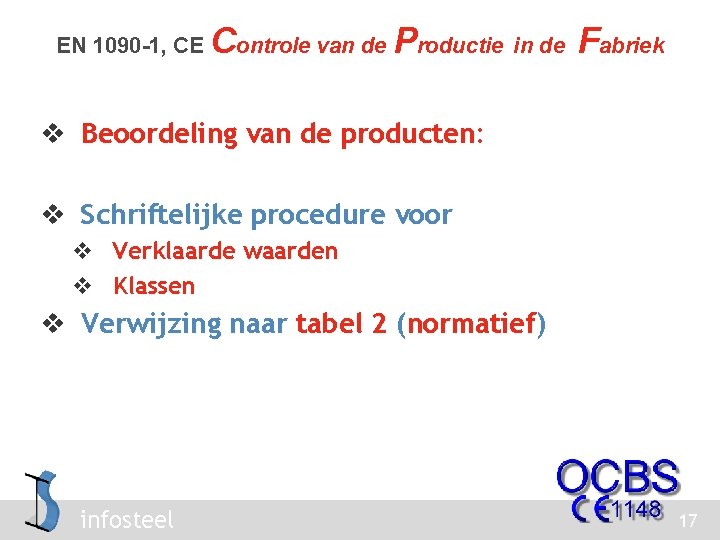 EN 1090-1, CE Controle van de Productie in de Fabriek

❖ Beoordeling van de producten:

❖ Schriftelijke procedure voor

❖ Verklaarde waarden

❖ Klassen

❖ Verwijzing naar tabel 2 (normatief)

infosteel

OCBS

CE 1148

17